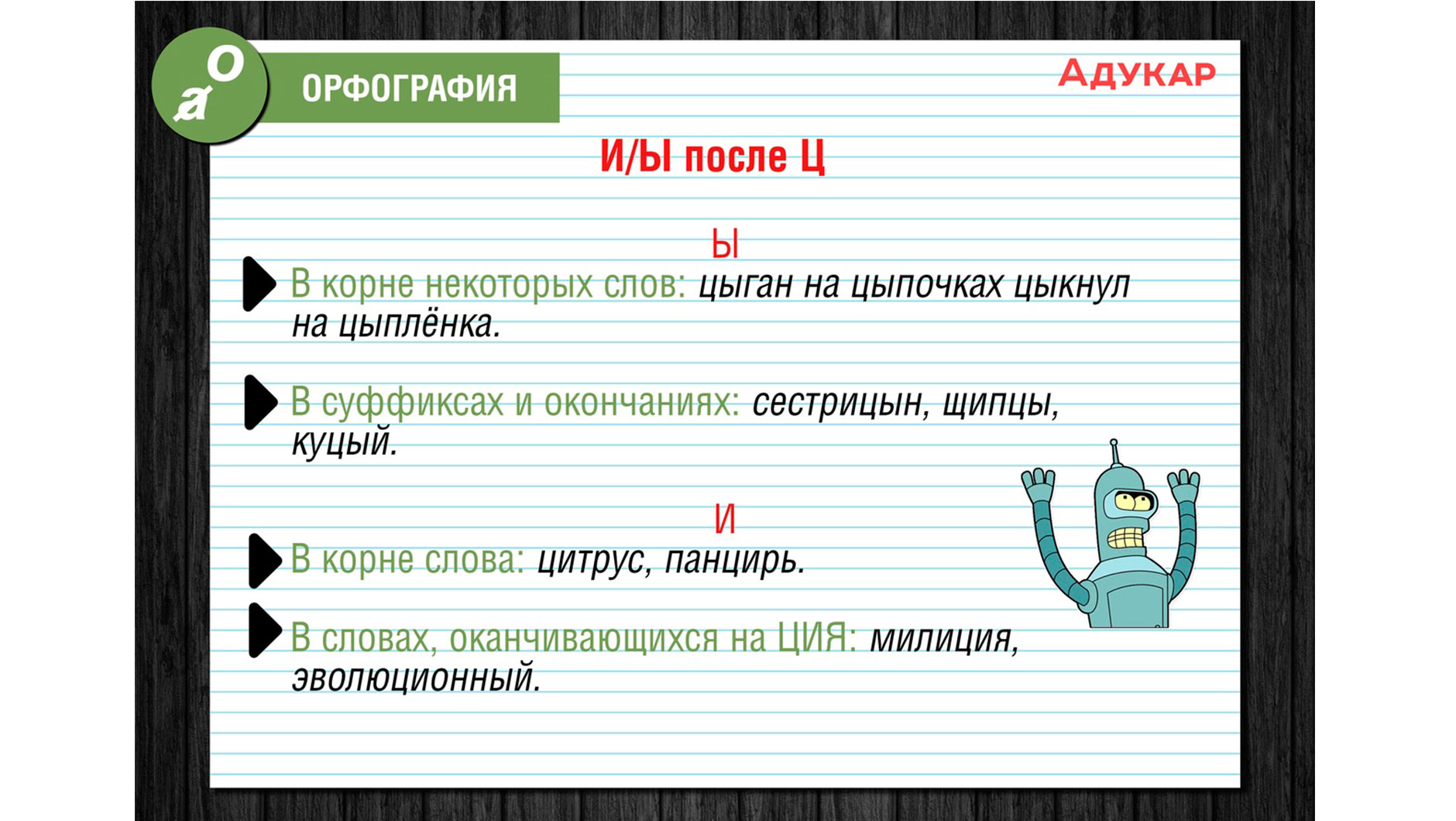 а о

ОРФОГРАФИЯ

АДУКАР

И/Ы после Ц

Ы

В корне некоторых слов: цыган на цыпочках цыкнул на цыплёнка.

В суффиксах и окончаниях: сестрицын, щипцы, куцый.

И

В корне слова: цитрус, панцирь.

В словах, оканчивающихся на ЦИЯ: милиция, эволюционный.